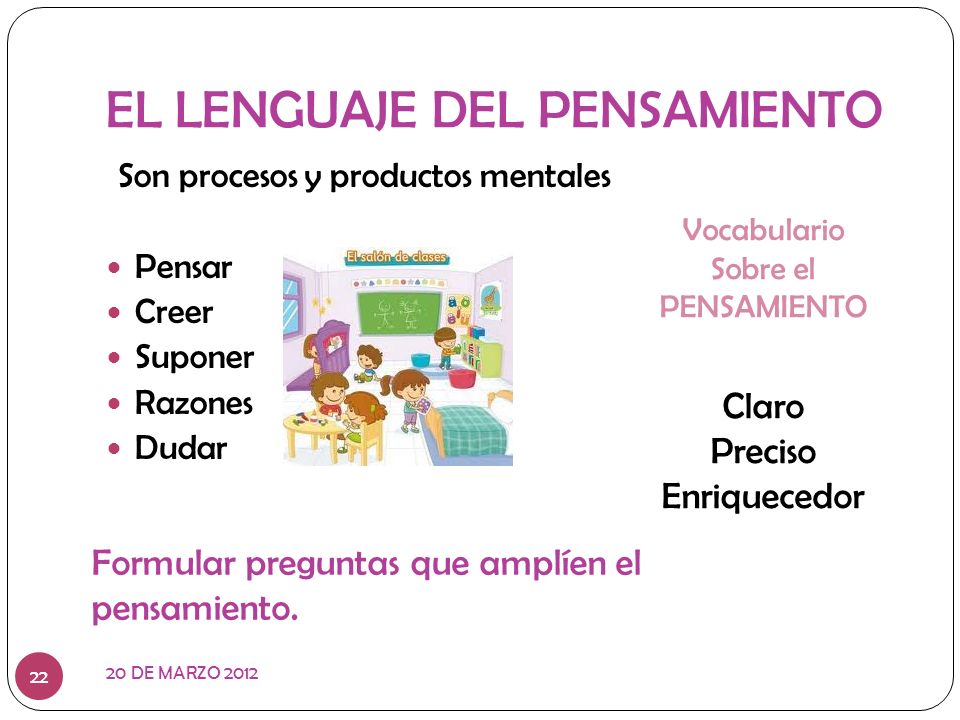 EL LENGUAJE DEL PENSAMIENTO

Son procesos y productos mentales

- Pensar
- Creer
- Suponer
- Razones
- Dudar

El salón de clases

Vocabulario
Sobre el
PENSAMIENTO

Claro
Preciso
Enriquecedor

Formular preguntas que amplíen el pensamiento.

22

20 DE MARZO 2012